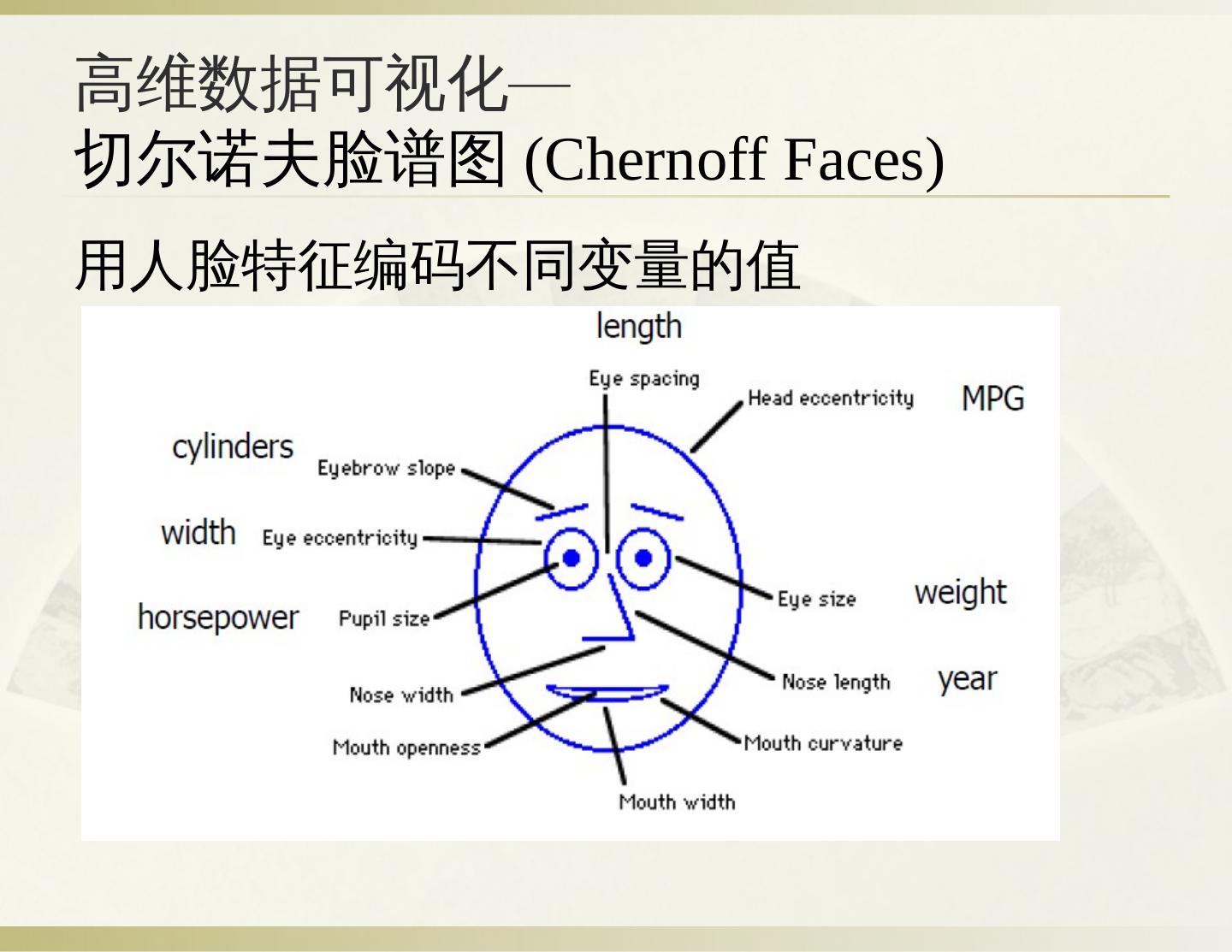 高维数据可视化—
切尔诺夫脸谱图 (Chernoff Faces)

用人脸特征编码不同变量的值

length

Eye spacing

Head eccentricity

MPG

cylinders

Eyebrow slope

width

Eye eccentricity

horsepower

Pupil size

Eye size

weight

Nose width

Nose length

year

Mouth openness

Mouth curvature

Mouth width